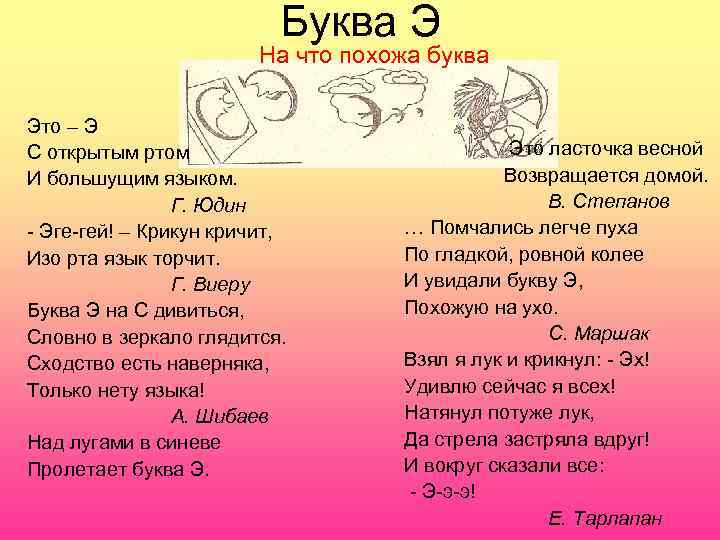 Буква Э

На что похожа буква

Это – Э
С открытым ртом
И большущим языком.
Г. Юдин

- Эге-гей! – Крикун кричит,
Изо рта язык торчит.
Г. Виеру

Буква Э на С дивиться,
Словно в зеркало глядится.
Сходство есть наверняка,
Только нету языка!
А. Шибаев

Над лугами в синеве
Пролетает буква Э.

Это ласточка весной
Возвращается домой.
В. Степанов

… Помчались легче пуха
По гладкой, ровной колее
И увидали букву Э,
Похожую на ухо.
С. Маршак

Взял я лук и крикнул: - Эх!
Удивлю сейчас я всех!
Натянул потуже лук,
Да стрела застряла вдруг!
И вокруг сказали все:
- Э-э-э!
Е. Тарлапан